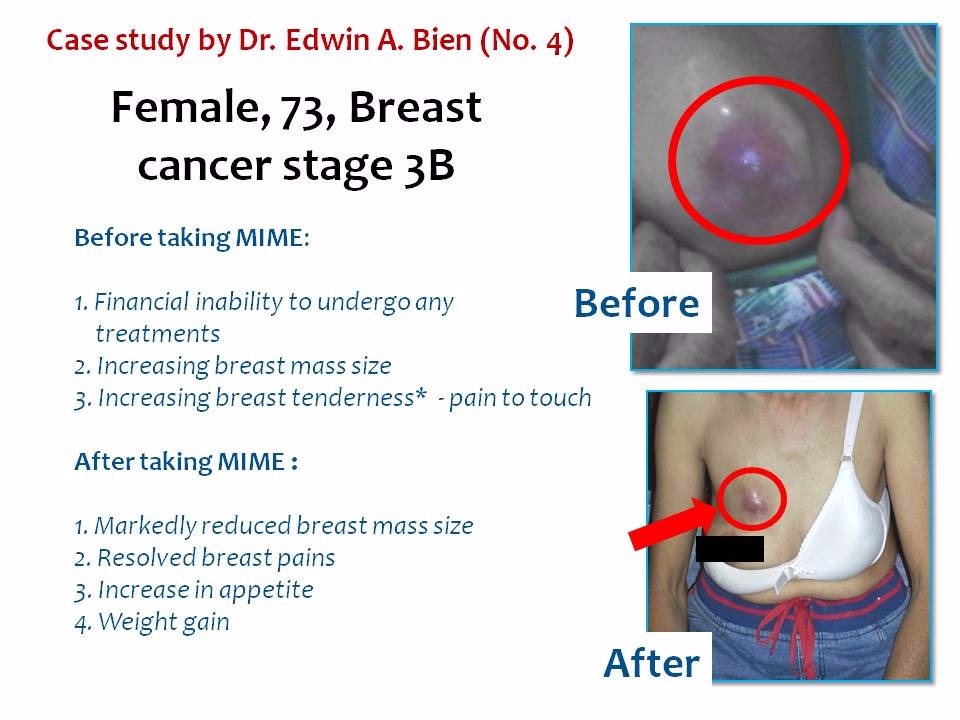 Case study by Dr. Edwin A. Bien (No. 4)

Female, 73, Breast cancer stage 3B

Before taking MIME:

1. Financial inability to undergo any treatments
2. Increasing breast mass size
3. Increasing breast tenderness* - pain to touch

After taking MIME :

1. Markedly reduced breast mass size
2. Resolved breast pains
3. Increase in appetite
4. Weight gain

Before

After